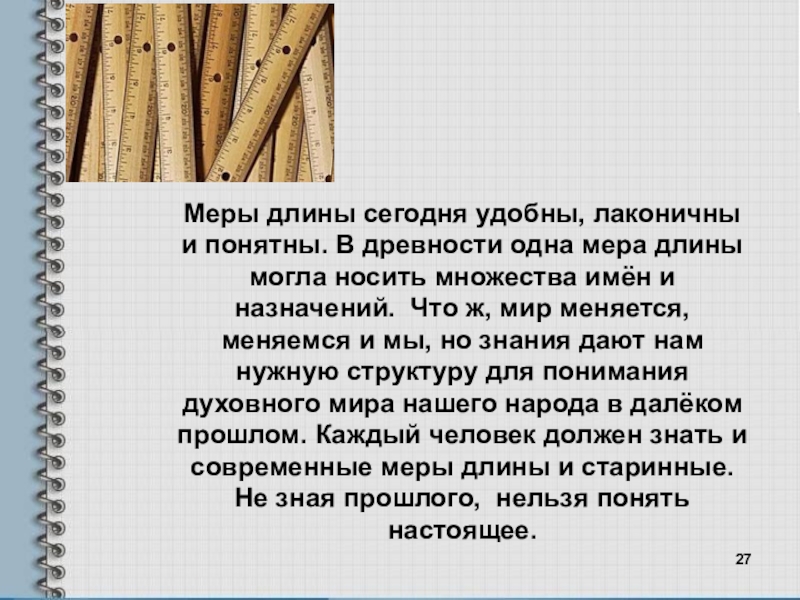 Меры длины сегодня удобны, лаконичны и понятны. В древности одна мера длины могла носить множества имён и назначений. Что ж, мир меняется, меняемся и мы, но знания дают нам нужную структуру для понимания духовного мира нашего народа в далёком прошлом. Каждый человек должен знать и современные меры длины и старинные. Не зная прошлого, нельзя понять настоящее.

27